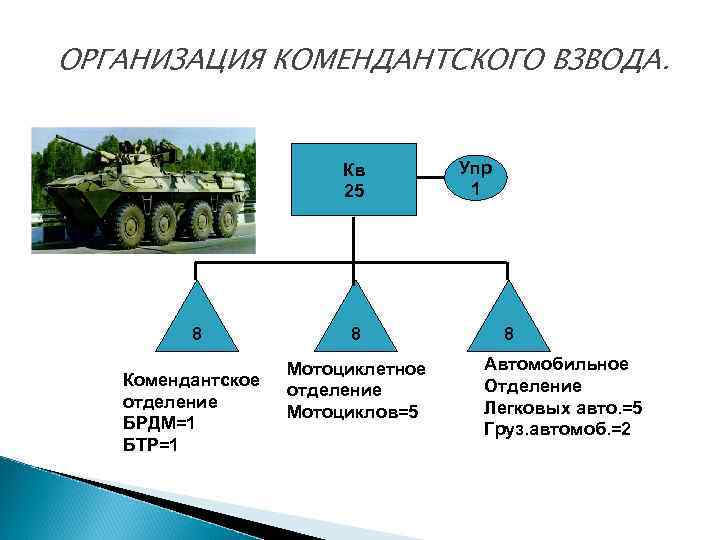 ОРГАНИЗАЦИЯ КОМЕНДАНТСКОГО ВЗВОДА.

Кв
25

Упр
1

8

8

8

Комендантское
отделение
БРДМ=1
БТР=1

Мотоциклетное
отделение
Мотоциклов=5

Автомобильное
Отделение
Легковых авто.=5
Груз.автомоб.=2